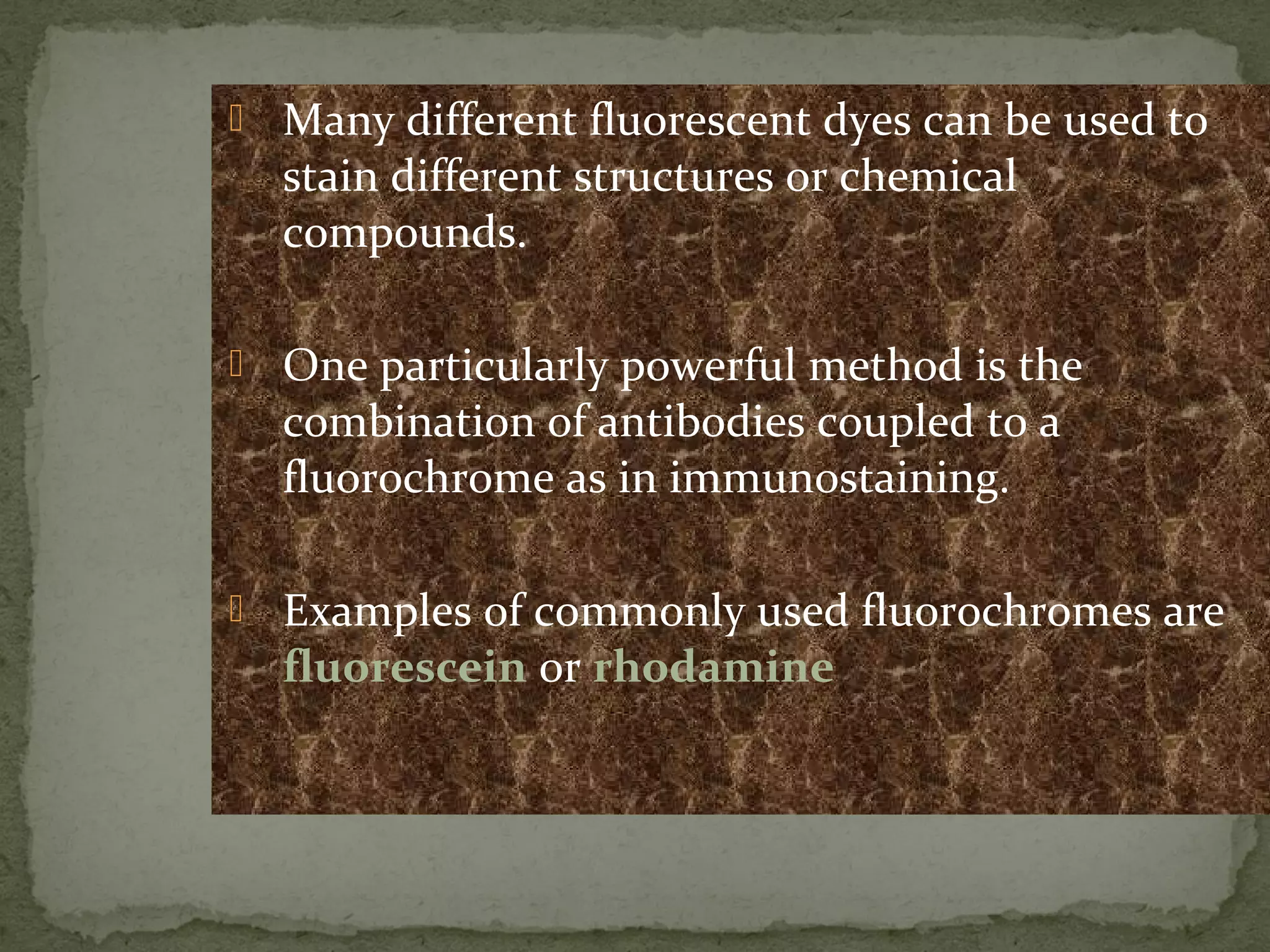 Many different fluorescent dyes can be used to stain different structures or chemical compounds.

One particularly powerful method is the combination of antibodies coupled to a fluorochrome as in immunostaining.

Examples of commonly used fluorochromes are fluorescein or rhodamine